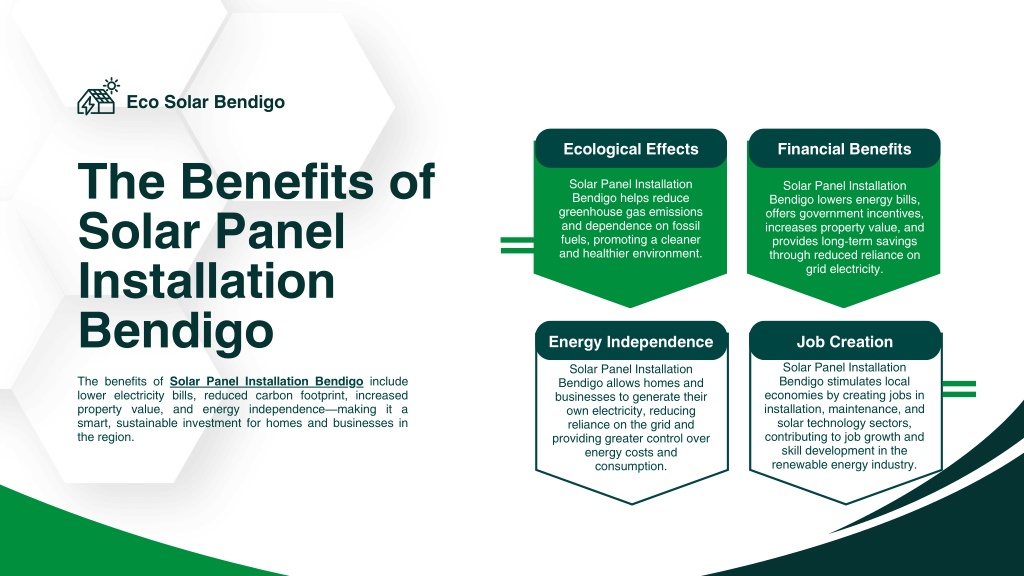 Eco Solar Bendigo

The Benefits of Solar Panel Installation Bendigo

The benefits of Solar Panel Installation Bendigo include lower electricity bills, reduced carbon footprint, increased property value, and energy independence—making it a smart, sustainable investment for homes and businesses in the region.

Ecological Effects

Solar Panel Installation Bendigo helps reduce greenhouse gas emissions and dependence on fossil fuels, promoting a cleaner and healthier environment.

Financial Benefits

Solar Panel Installation Bendigo lowers energy bills, offers government incentives, increases property value, and provides long-term savings through reduced reliance on grid electricity.

Energy Independence

Solar Panel Installation Bendigo allows homes and businesses to generate their own electricity, reducing reliance on the grid and providing greater control over energy costs and consumption.

Job Creation

Solar Panel Installation Bendigo stimulates local economies by creating jobs in installation, maintenance, and solar technology sectors, contributing to job growth and skill development in the renewable energy industry.